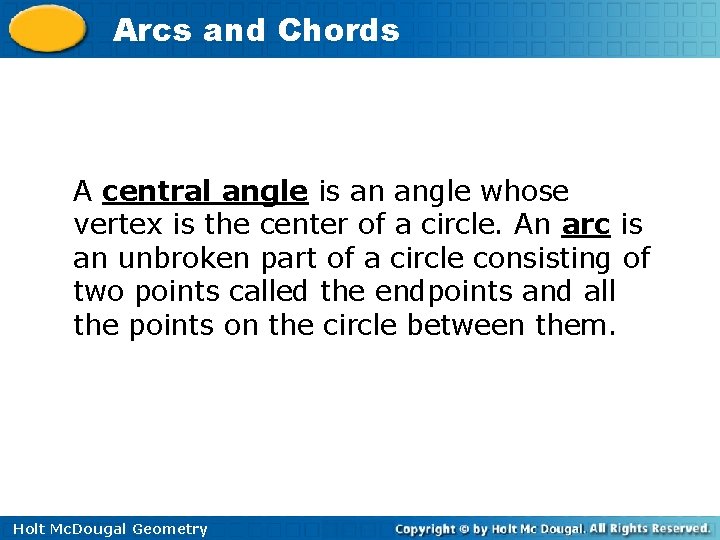 Arcs and Chords

A central angle is an angle whose vertex is the center of a circle. An arc is an unbroken part of a circle consisting of two points called the endpoints and all the points on the circle between them.

Holt McDougal Geometry

Copyright © by Holt Mc Dougal. All Rights Reserved.